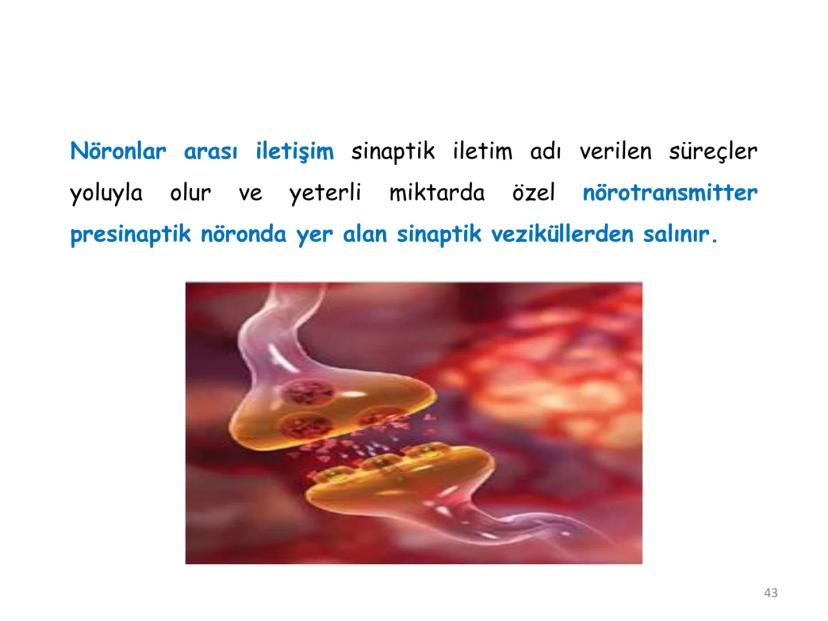 Nöronlar arası iletişim sinaptik iletim adı verilen süreçler yoluyla olur ve yeterli miktarda özel nörotransmitter presinaptik nöronda yer alan sinaptik veziküllerden salınır.

43